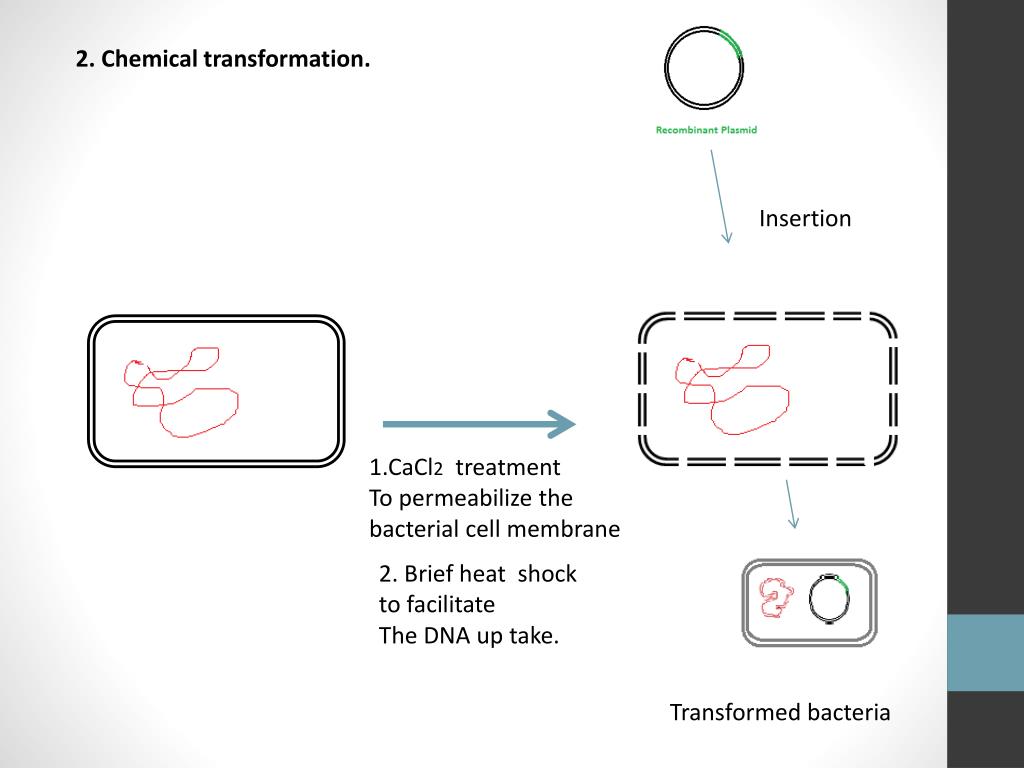 2. Chemical transformation.

Recombinant Plasmid

Insertion

1.$CaCl_2$ treatment
To permeabilize the bacterial cell membrane

2. Brief heat shock to facilitate The DNA up take.

Transformed bacteria